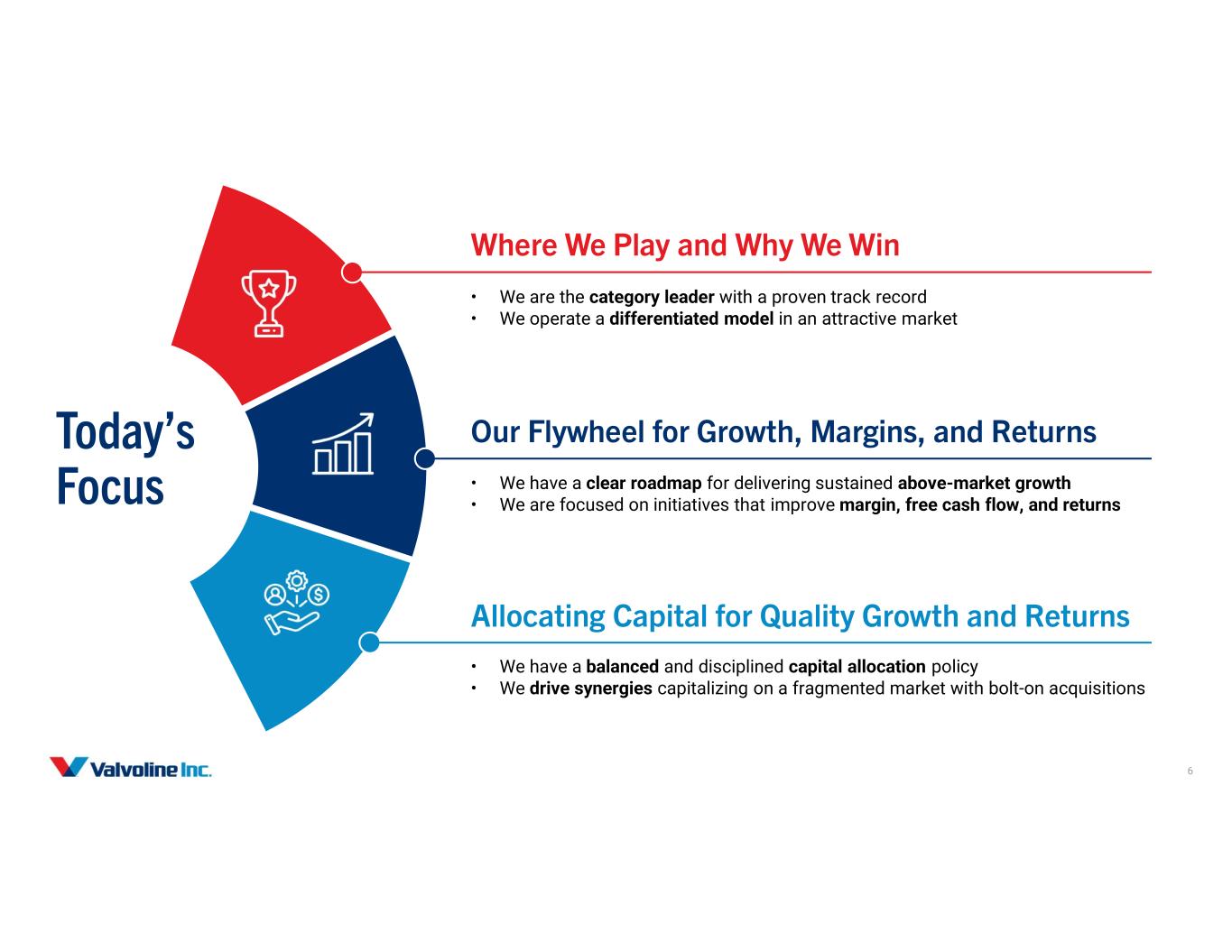 Today's Focus

Where We Play and Why We Win

• We are the category leader with a proven track record
• We operate a differentiated model in an attractive market

Our Flywheel for Growth, Margins, and Returns

• We have a clear roadmap for delivering sustained above-market growth
• We are focused on initiatives that improve margin, free cash flow, and returns

Allocating Capital for Quality Growth and Returns

• We have a balanced and disciplined capital allocation policy
• We drive synergies capitalizing on a fragmented market with bolt-on acquisitions

Valvoline Inc.

6